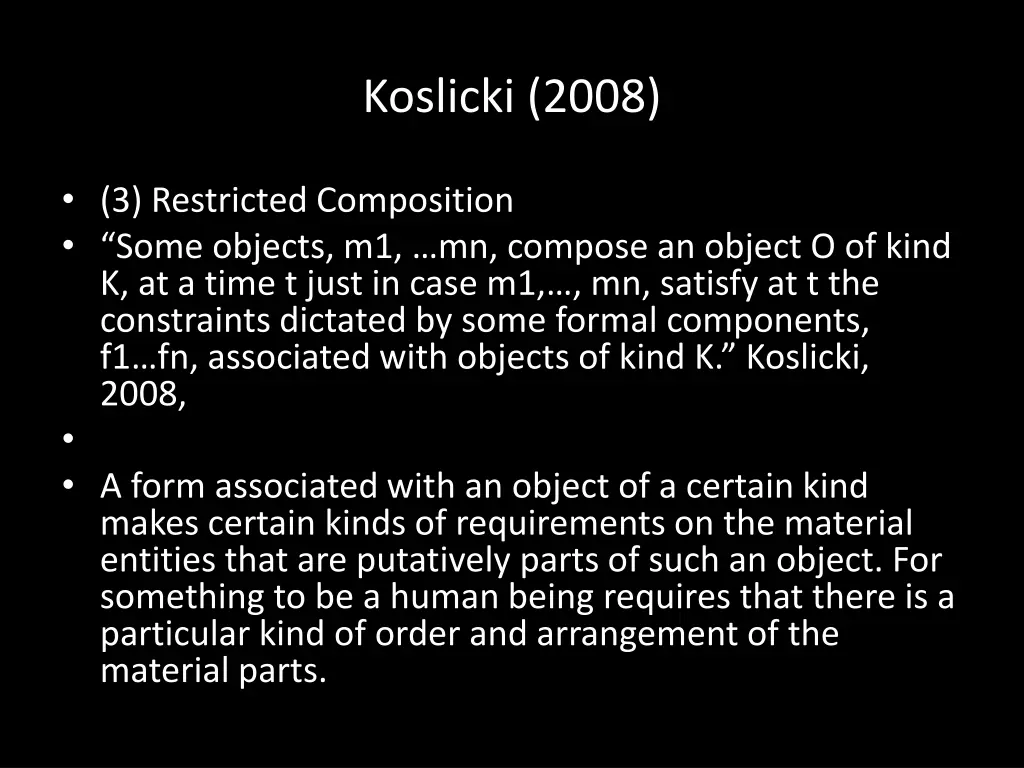 Koslicki (2008)

• (3) Restricted Composition
• “Some objects, m1, …mn, compose an object O of kind K, at a time t just in case m1,…, mn, satisfy at t the constraints dictated by some formal components, f1…fn, associated with objects of kind K.” Koslicki, 2008,
•
• A form associated with an object of a certain kind makes certain kinds of requirements on the material entities that are putatively parts of such an object. For something to be a human being requires that there is a particular kind of order and arrangement of the material parts.